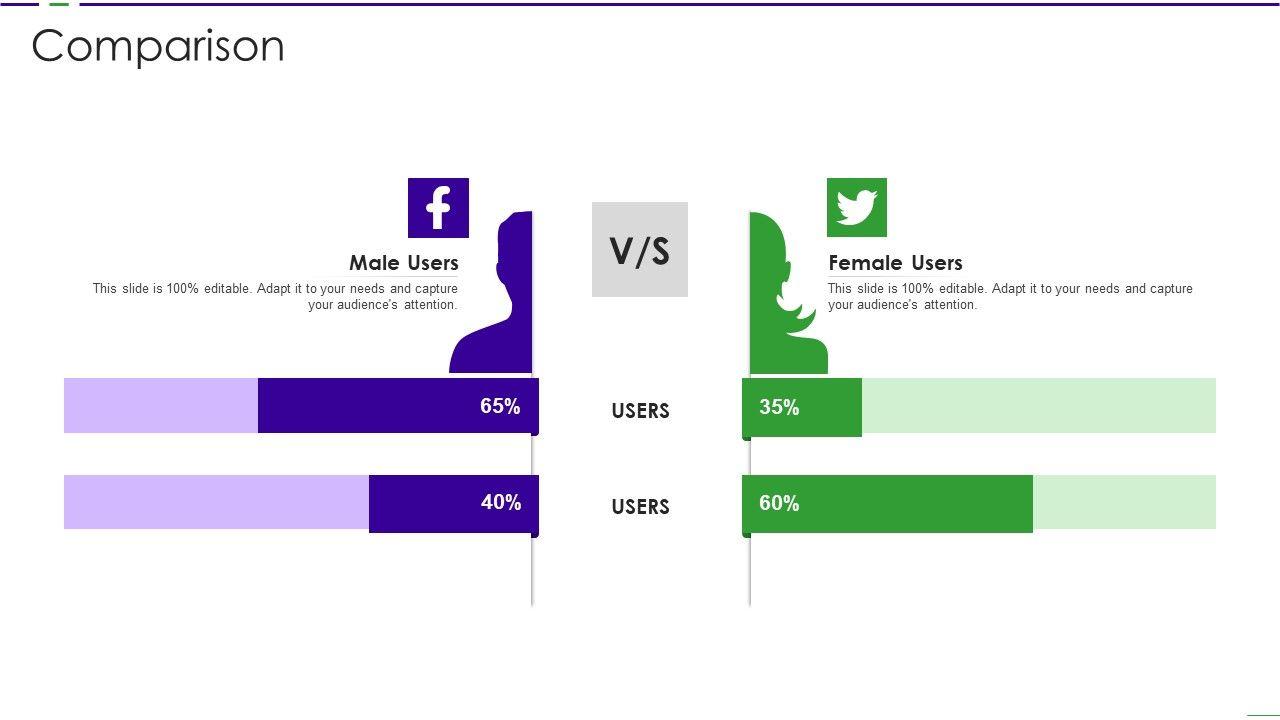 Comparison

Male Users

This slide is 100% editable. Adapt it to your needs and capture your audience's attention.

V/S

Female Users

This slide is 100% editable. Adapt it to your needs and capture your audience's attention.

65%

USERS

35%

40%

USERS

60%